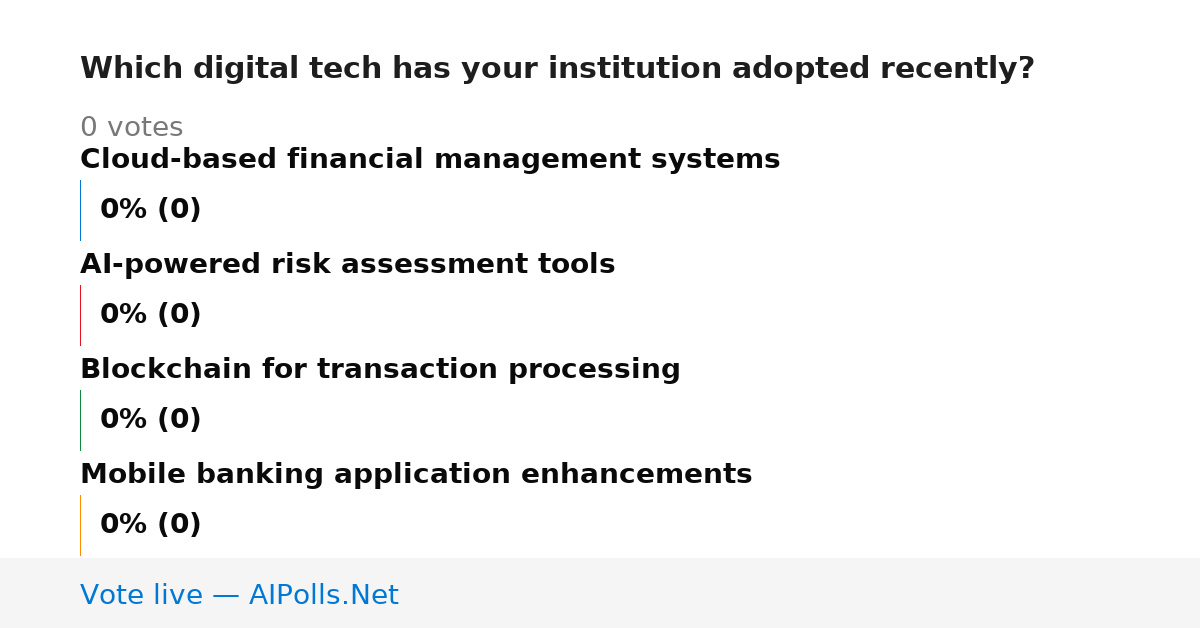 Which digital tech has your institution adopted recently?

0 votes

Cloud-based financial management systems

0% (0)

AI-powered risk assessment tools

0% (0)

Blockchain for transaction processing

0% (0)

Mobile banking application enhancements

0% (0)

Vote live — AIPolls.Net